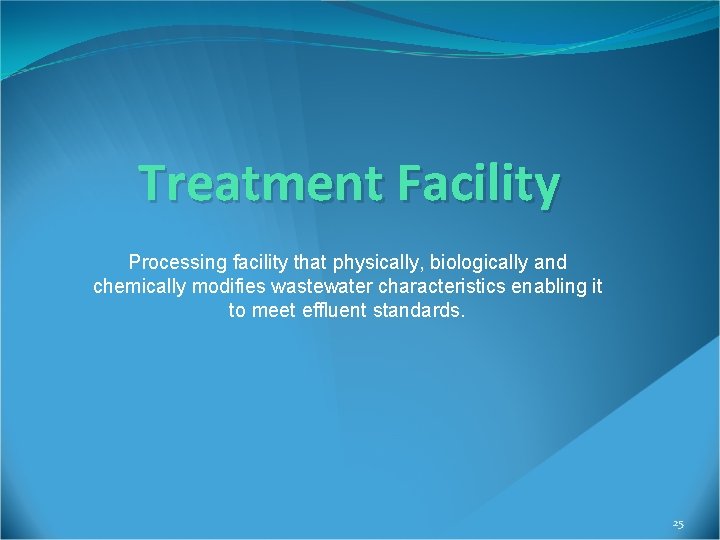 Treatment Facility

Processing facility that physically, biologically and chemically modifies wastewater characteristics enabling it to meet effluent standards.

25